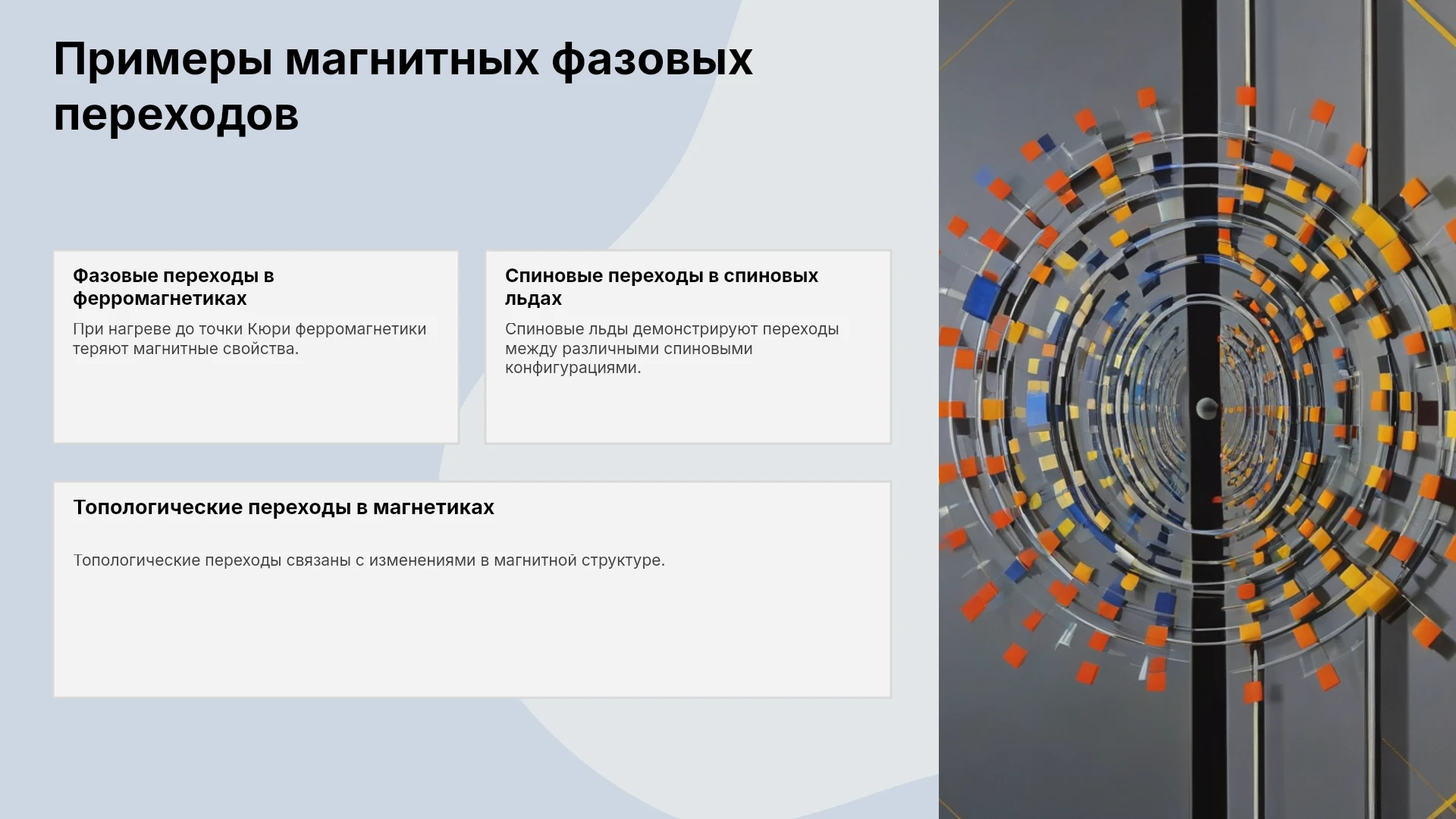 Примеры магнитных фазовых переходов

Фазовые переходы в ферромагнетиках

При нагреве до точки Кюри ферромагнетики теряют магнитные свойства.

Спиновые переходы в спиновых льдах

Спиновые льды демонстрируют переходы между различными спиновыми конфигурациями.

Топологические переходы в магнетиках

Топологические переходы связаны с изменениями в магнитной структуре.